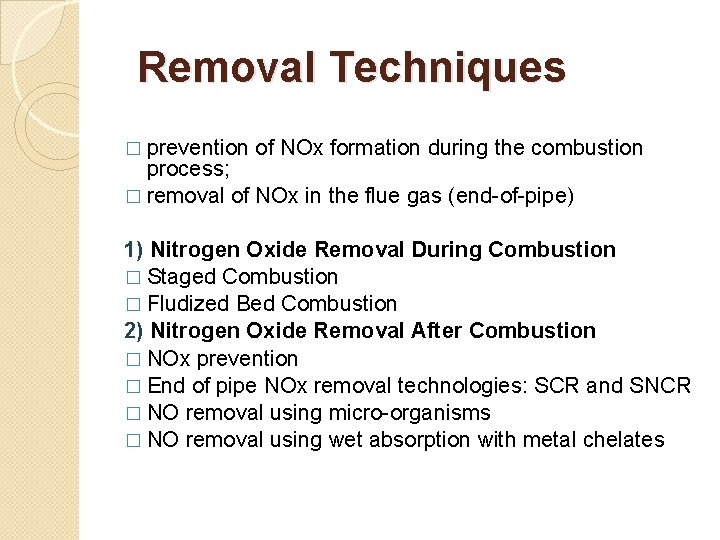 Removal Techniques

□ prevention of NOx formation during the combustion process;
□ removal of NOx in the flue gas (end-of-pipe)

1) Nitrogen Oxide Removal During Combustion
□ Staged Combustion
□ Fludized Bed Combustion
2) Nitrogen Oxide Removal After Combustion
□ NOx prevention
□ End of pipe NOx removal technologies: SCR and SNCR
□ NO removal using micro-organisms
□ NO removal using wet absorption with metal chelates